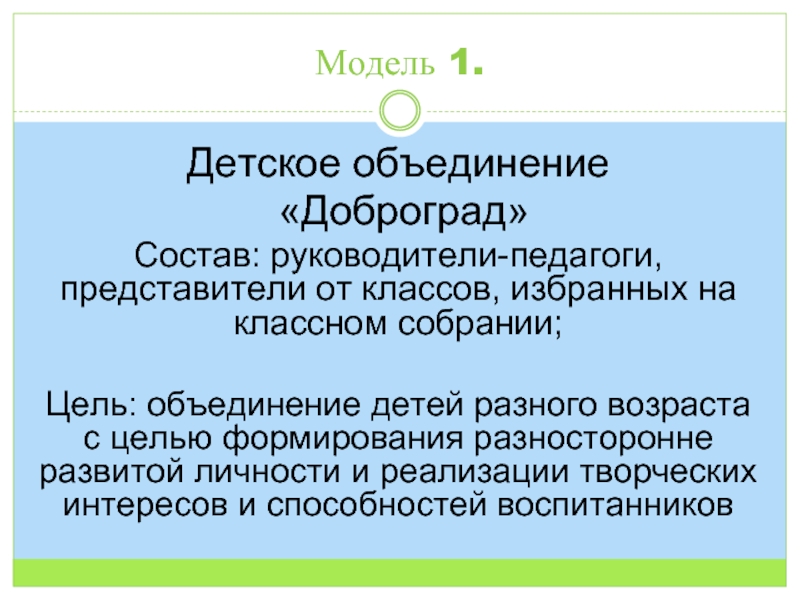 Модель 1.

Детское объединение «Доброград»

Состав: руководители-педагоги, представители от классов, избранных на классном собрании;

Цель: объединение детей разного возраста с целью формирования разносторонне развитой личности и реализации творческих интересов и способностей воспитанников